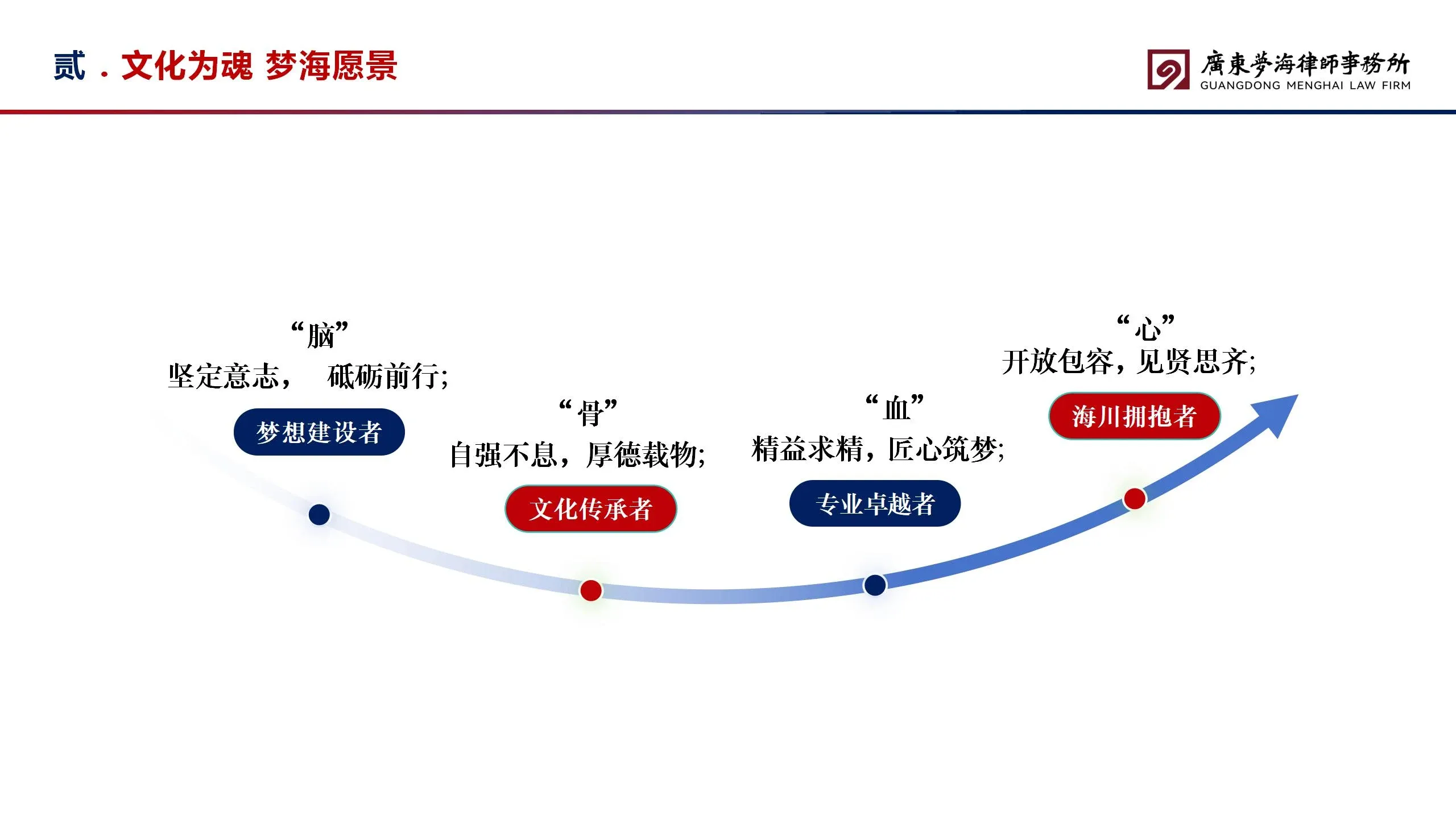 贰．文化为魂 梦海愿景

廣東夢海律師事務所
GUANGDONG MENGHAI LAW FIRM

“脑”
坚定意志， 砥砺前行;
梦想建设者

“骨”
自强不息，厚德载物;
文化传承者

“血”
精益求精，匠心筑梦;
专业卓越者

“心”
开放包容，见贤思齐;
海川拥抱者